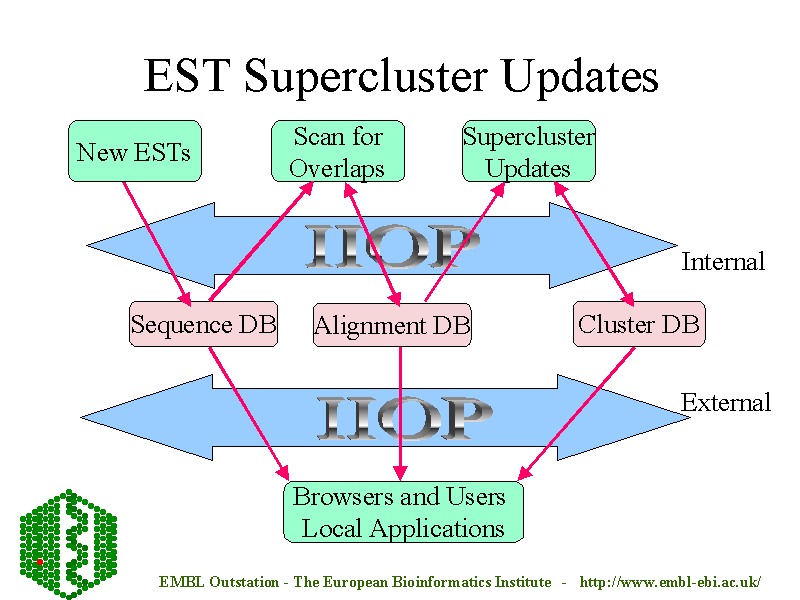 EST Supercluster Updates

New ESTs

Scan for Overlaps

Supercluster Updates

IIOP

Internal

Sequence DB

Alignment DB

Cluster DB

IIOP

External

Browsers and Users Local Applications

EMBL Outstation - The European Bioinformatics Institute - http://www.embl-ebi.ac.uk/